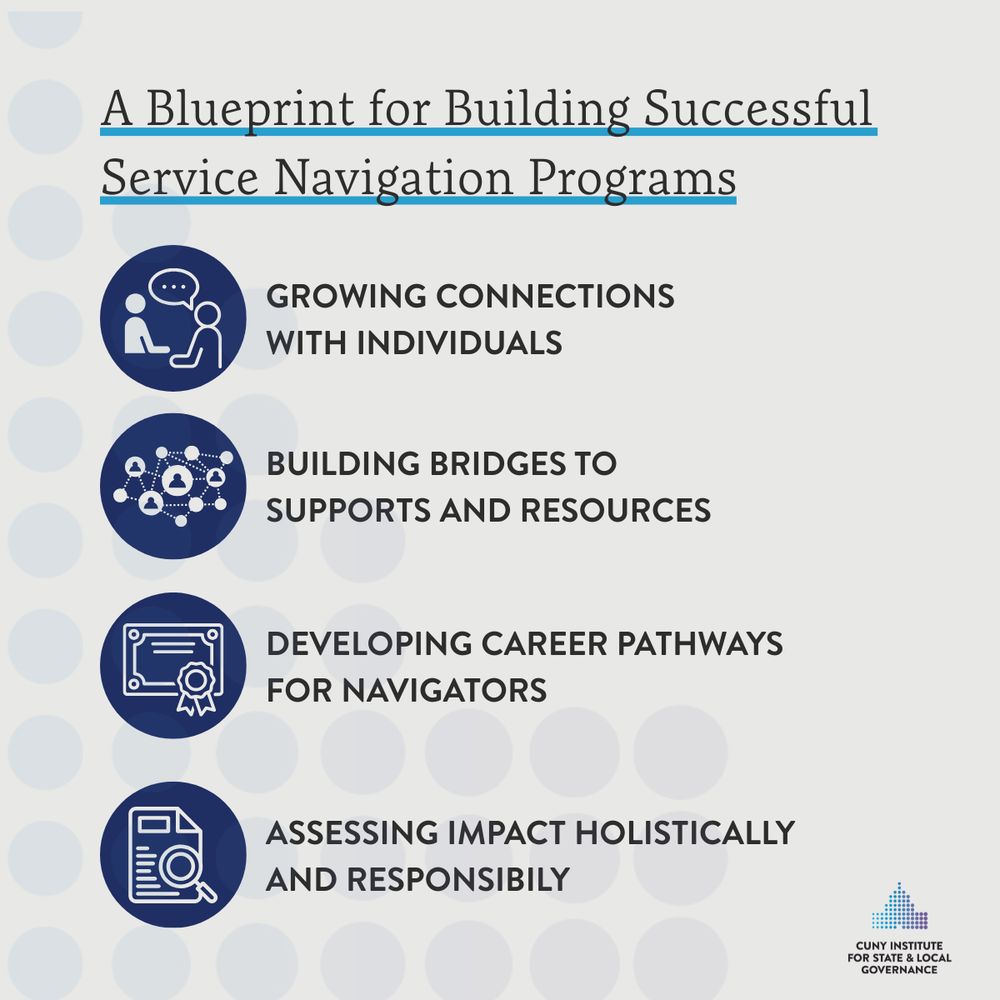 A Blueprint for Building Successful Service Navigation Programs

GROWING CONNECTIONS WITH INDIVIDUALS

BUILDING BRIDGES TO SUPPORTS AND RESOURCES

DEVELOPING CAREER PATHWAYS FOR NAVIGATORS

ASSESSING IMPACT HOLISTICALLY AND RESPONSIBILY

CUNY INSTITUTE FOR STATE & LOCAL GOVERNANCE